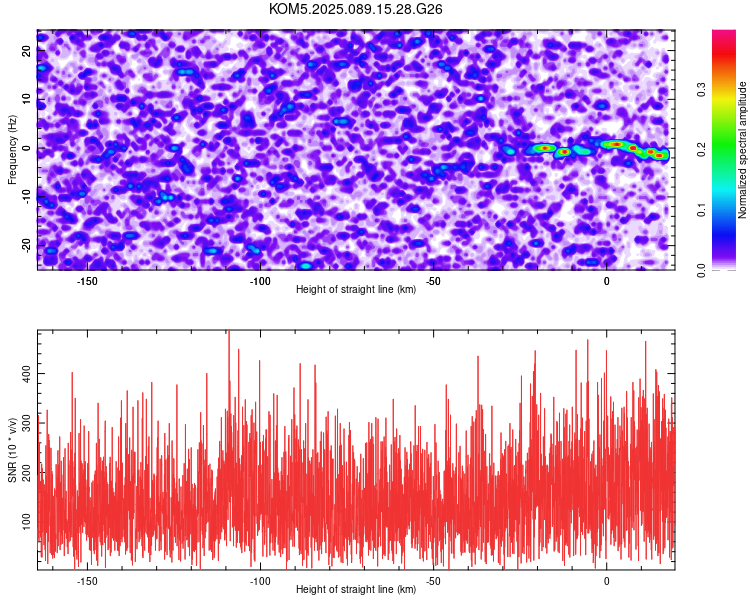 KOM5.2025.089.15.28.G26

Frequency (Hz)
20
10
0
-10
-20

-150
-100
-50
0
Height of straight line (km)

Normalized spectral amplitude
0.0
0.1
0.2
0.3

SNR (10 * v/v)
400
300
200
100

-150
-100
-50
0
Height of straight line (km)